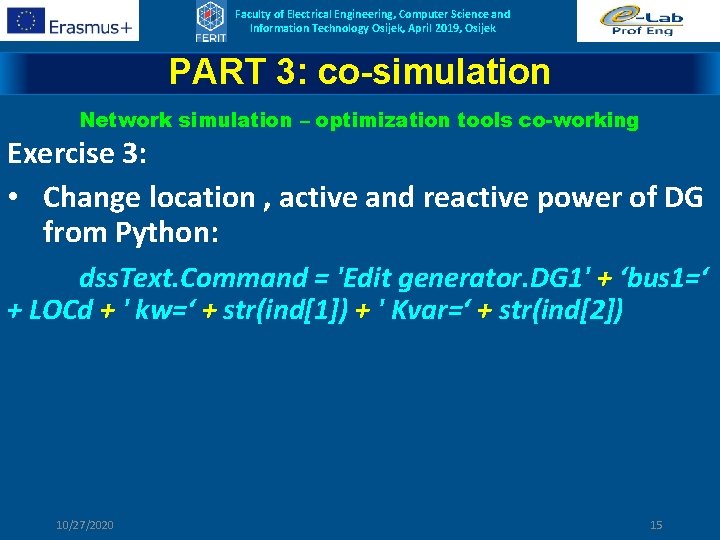 Erasmus+

FERIT

Faculty of Electrical Engineering, Computer Science and Information Technology Osijek, April 2019, Osijek

e-Lab Prof Eng

PART 3: co-simulation

Network simulation – optimization tools co-working

Exercise 3:

• Change location , active and reactive power of DG from Python:

dssText.Command = 'Edit generator.DG1' + ‘bus1=‘ + LOCd + ' kw=‘ + str(ind[1]) + ' Kvar=‘ + str(ind[2])

10/27/2020

15